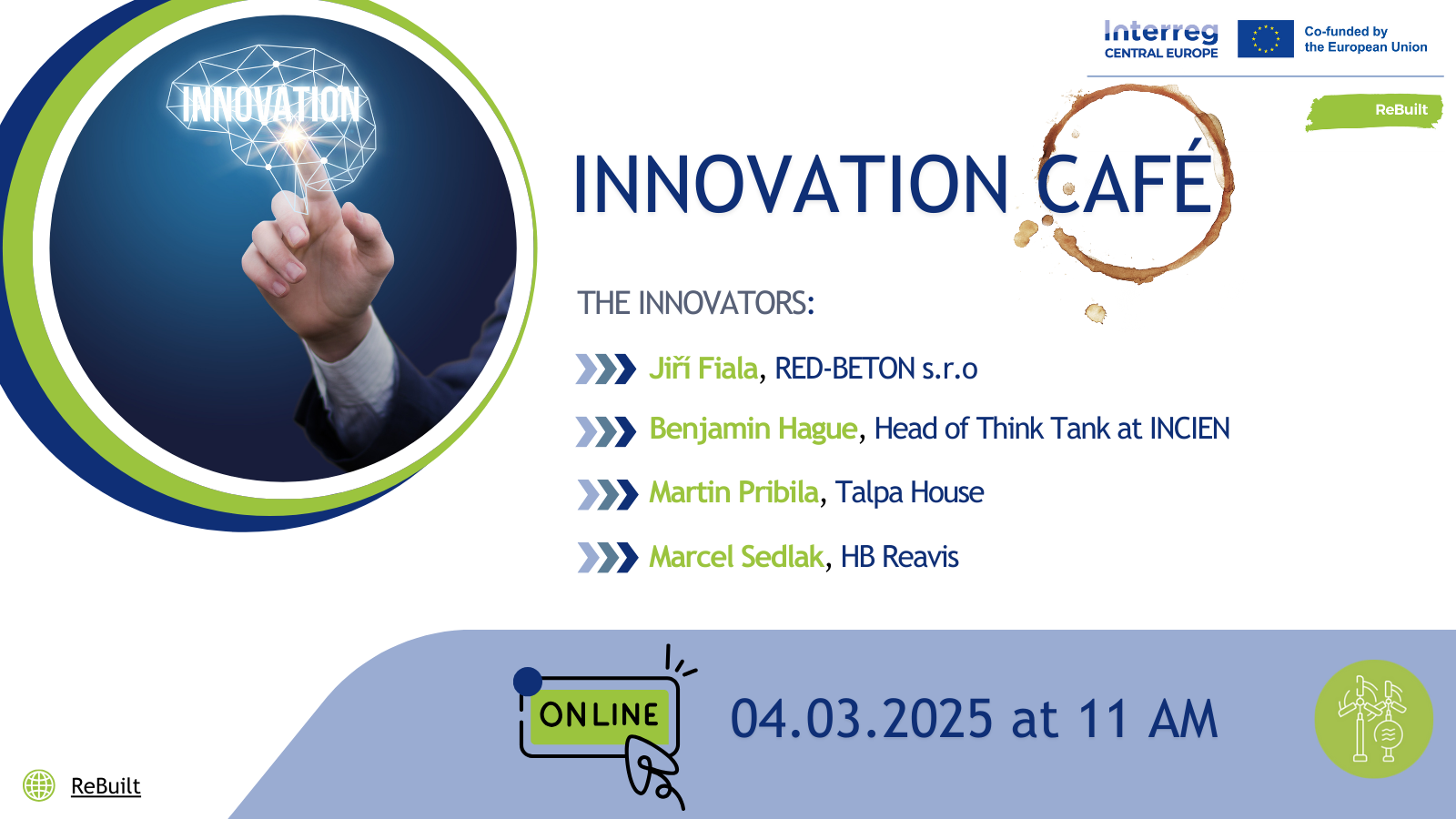 INNOVATION

Interreg
CENTRAL EUROPE

Co-funded by the European Union

ReBuilt

INNOVATION CAFÉ

THE INNOVATORS:

Jiří Fiala, RED-BETON s.r.o

Benjamin Hague, Head of Think Tank at INCIEN

Martin Pribila, Talpa House

Marcel Sedlak, HB Reavis

ONLINE

04.03.2025 at 11 AM

ReBuilt